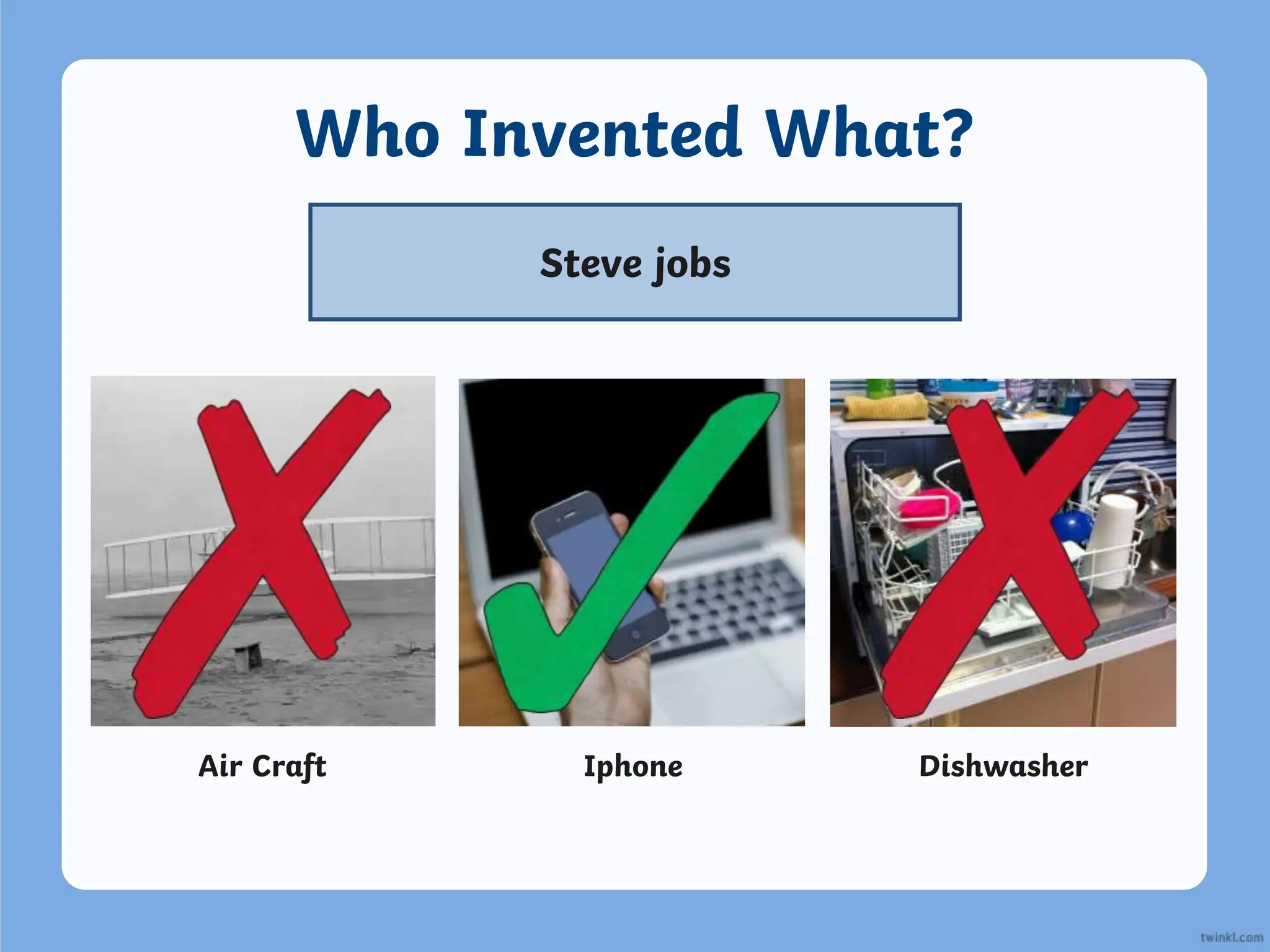 Who Invented What?

Steve jobs

Air Craft

Iphone

Dishwasher

twinkl.com